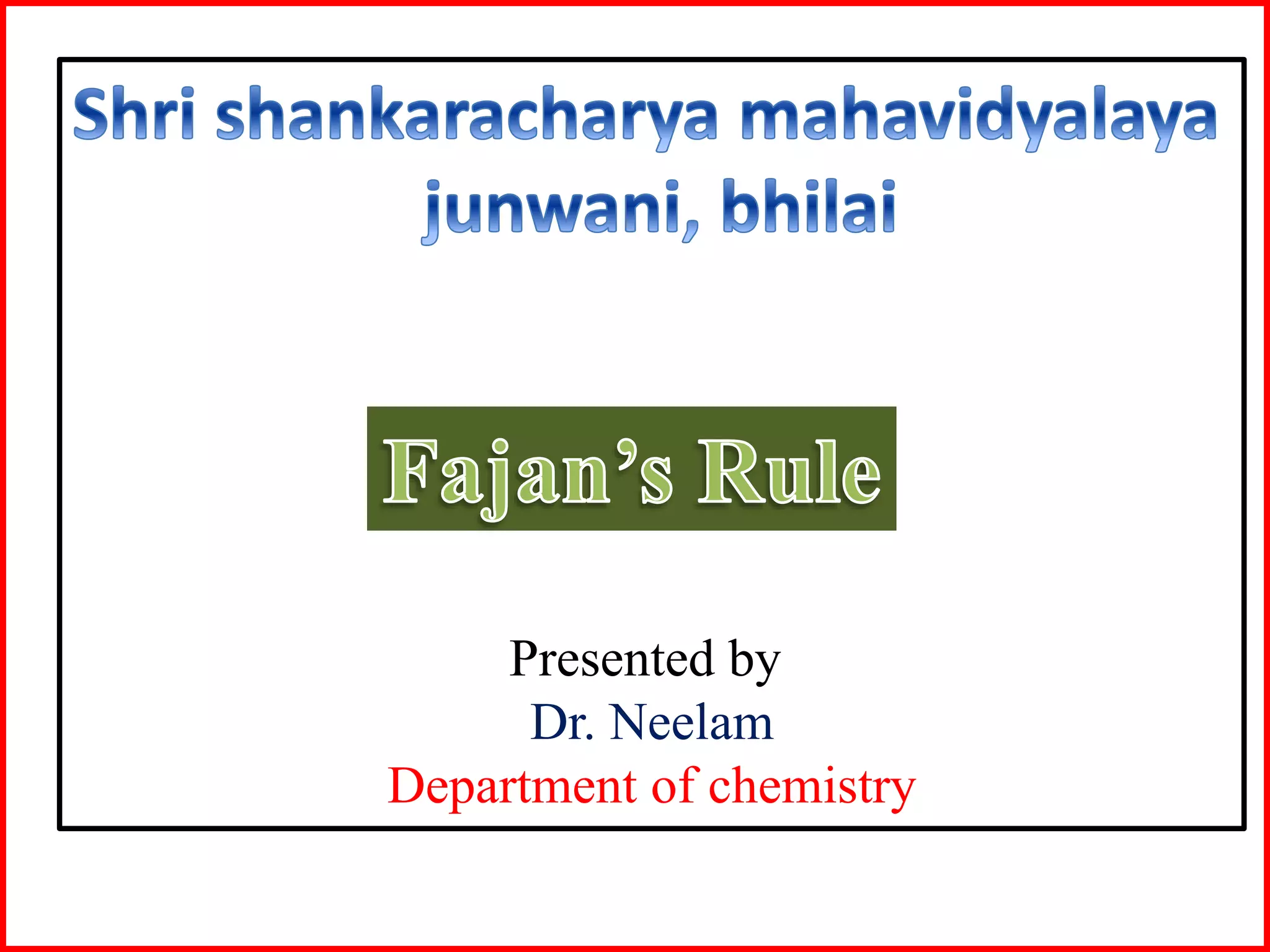 Shri shankaracharya mahavidyalaya junwani, bhilai

Fajan’s Rule

Presented by
Dr. Neelam
Department of chemistry